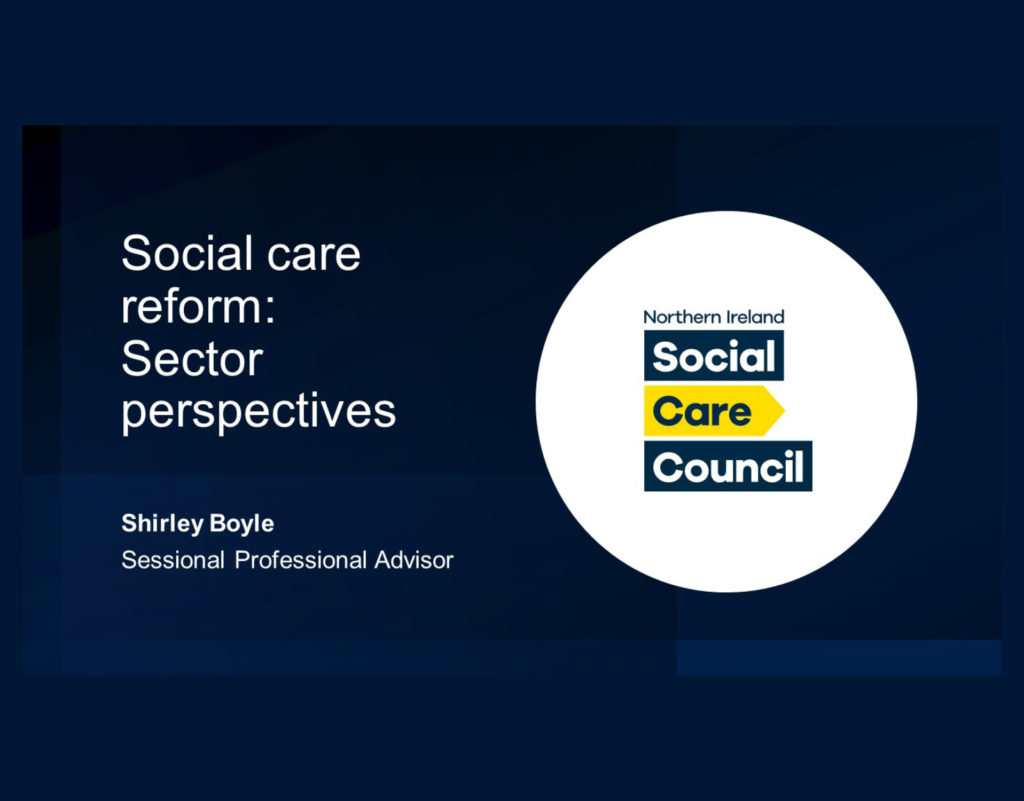 Social care reform: Sector perspectives

Shirley Boyle
Sessional Professional Advisor

Northern Ireland
Social
Care
Council